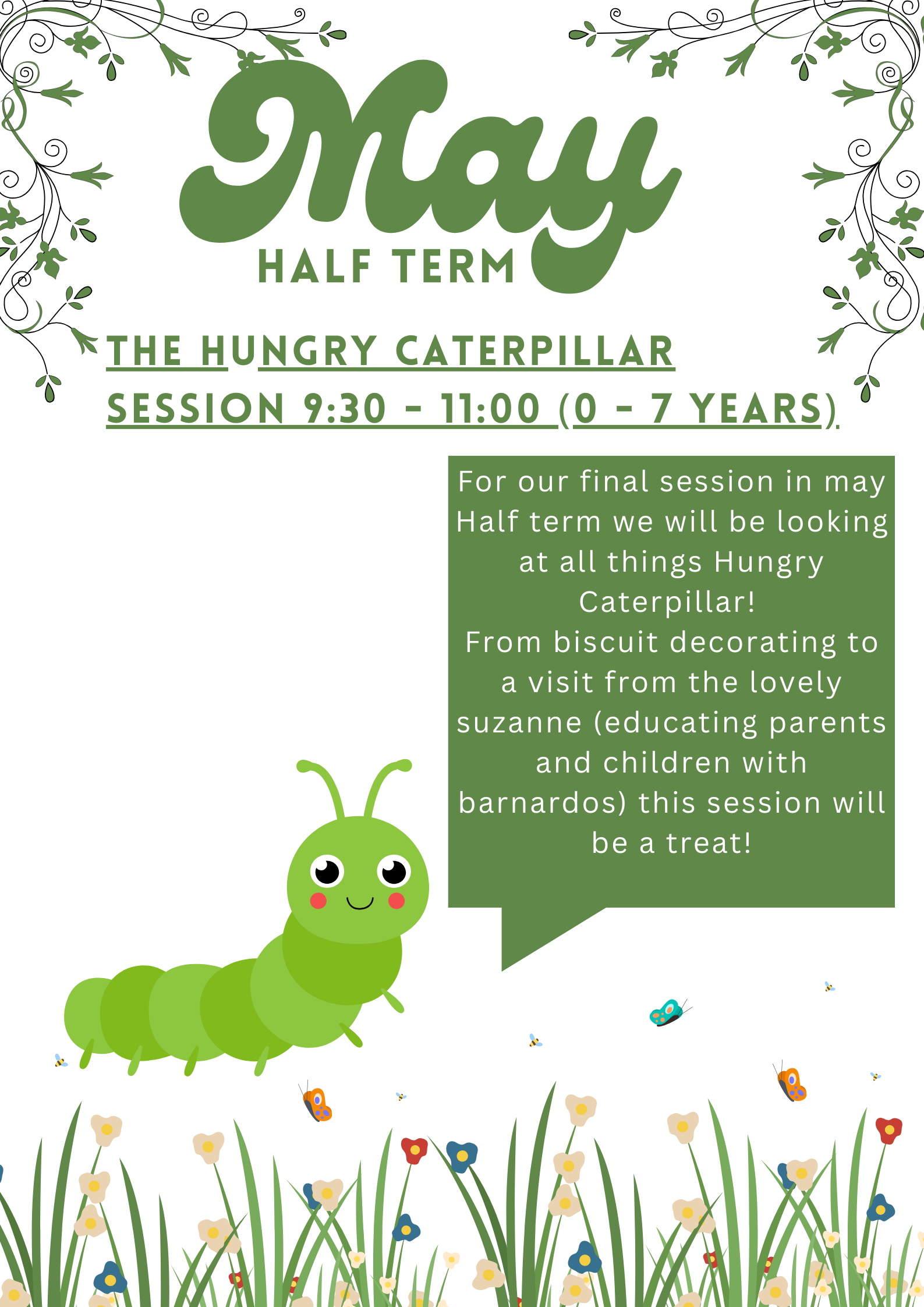 May
HALF TERM

THE HUNGRY CATERPILLAR
SESSION 9:30 - 11:00 (0 - 7 YEARS)

For our final session in may Half term we will be looking at all things Hungry Caterpillar!
From biscuit decorating to a visit from the lovely suzanne (educating parents and children with barnardos) this session will be a treat!